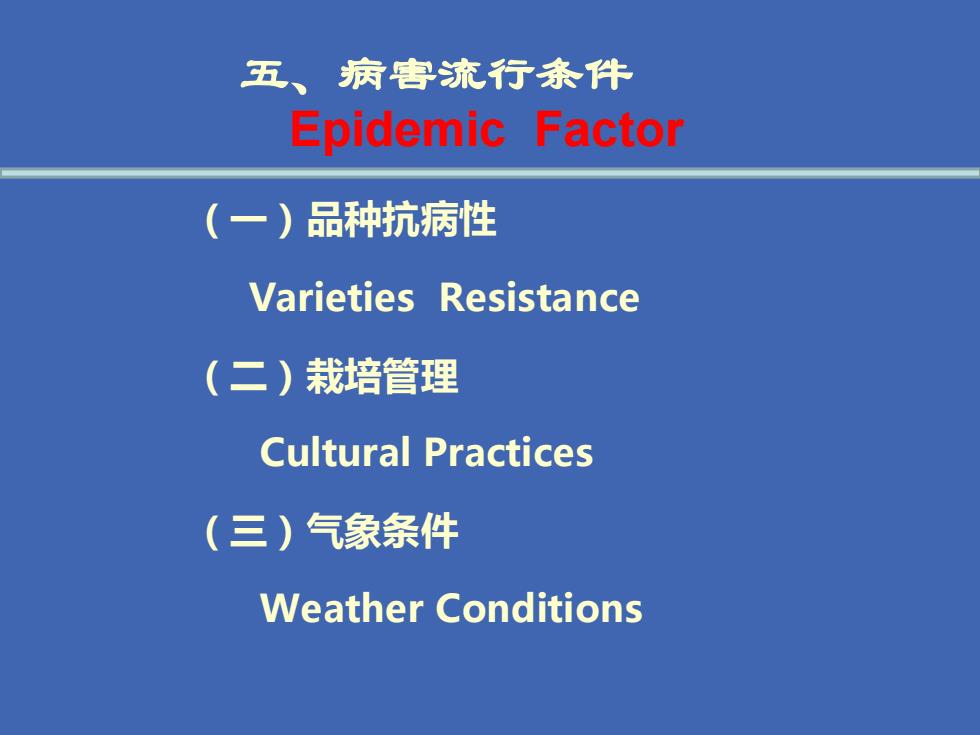 五、病害流行条件
Epidemic Factor

(一)品种抗病性

Varieties Resistance

(二)栽培管理

Cultural Practices

(三)气象条件

Weather Conditions